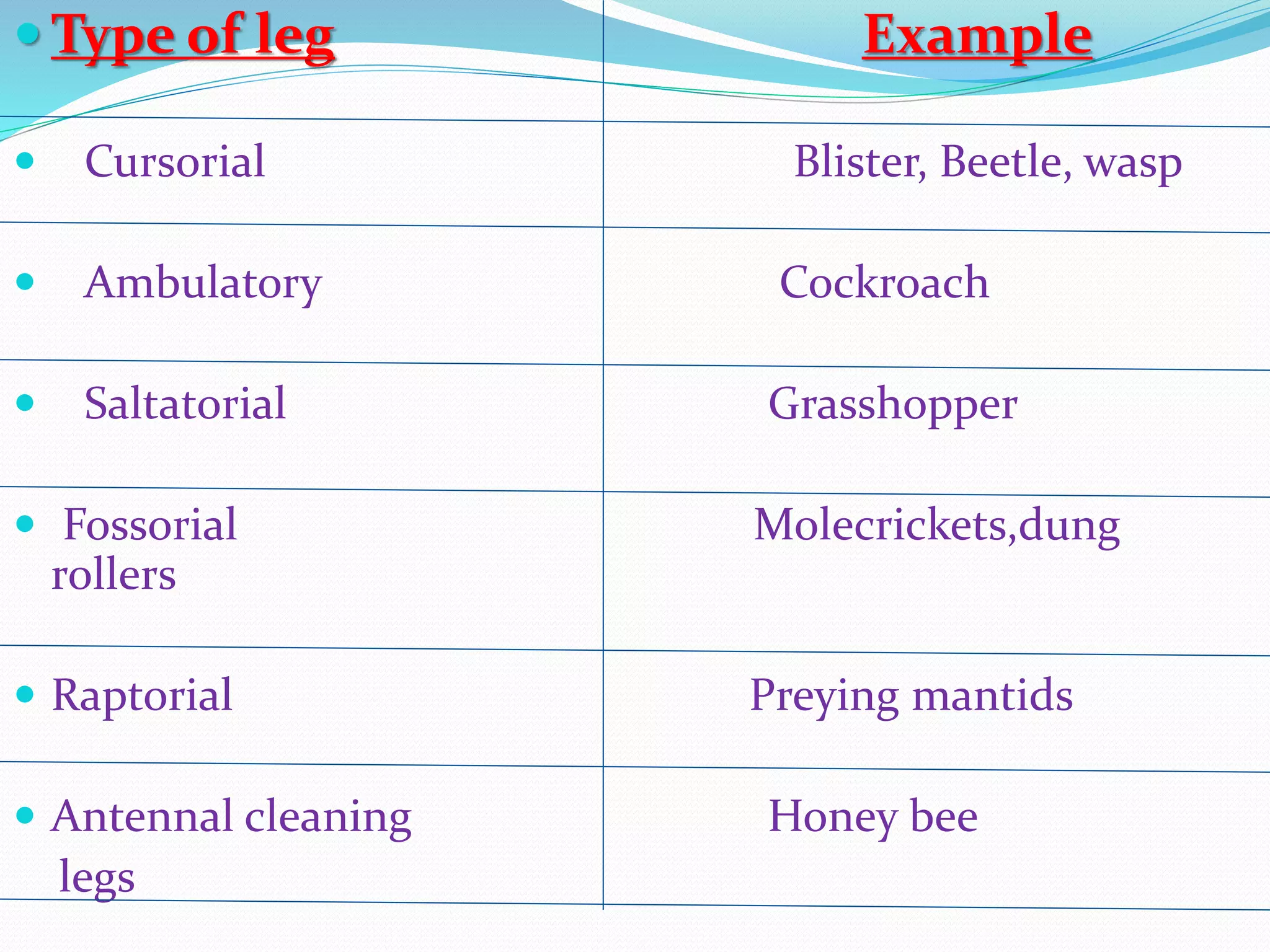 | Type of leg | Example |
|---|---|
| Cursorial | Blister, Beetle, wasp |
| Ambulatory | Cockroach |
| Saltatorial | Grasshopper |
| Fossorial rollers | Molecrickets,dung |
| Raptorial | Preying mantids |
| Antennal cleaning legs | Honey bee |